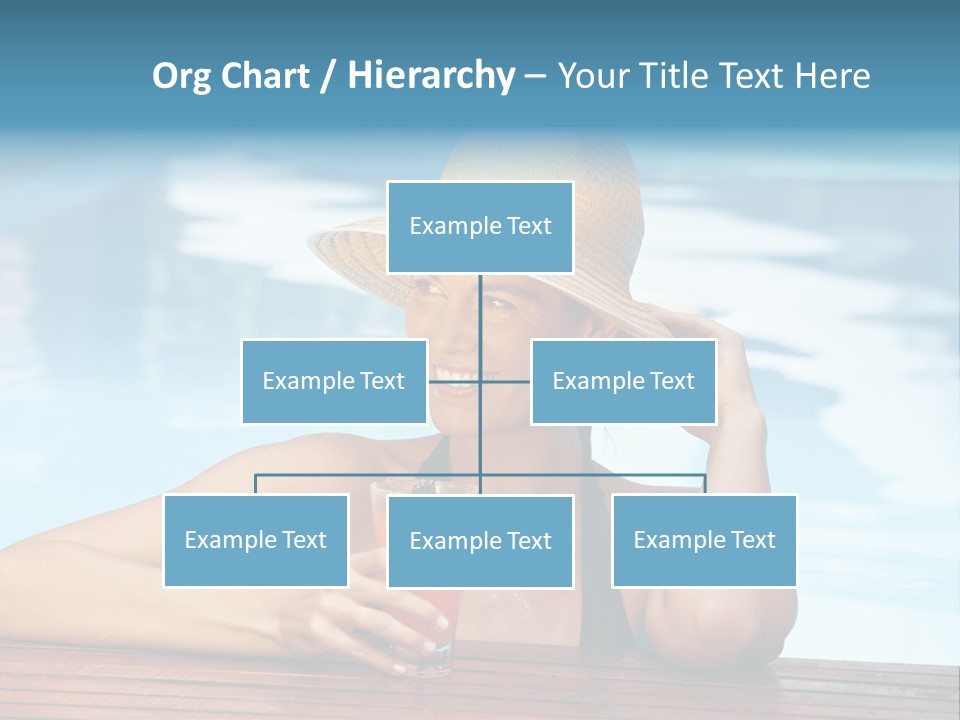 Org Chart / Hierarchy – Your Title Text Here

Example Text

Example Text

Example Text

Example Text

Example Text

Example Text